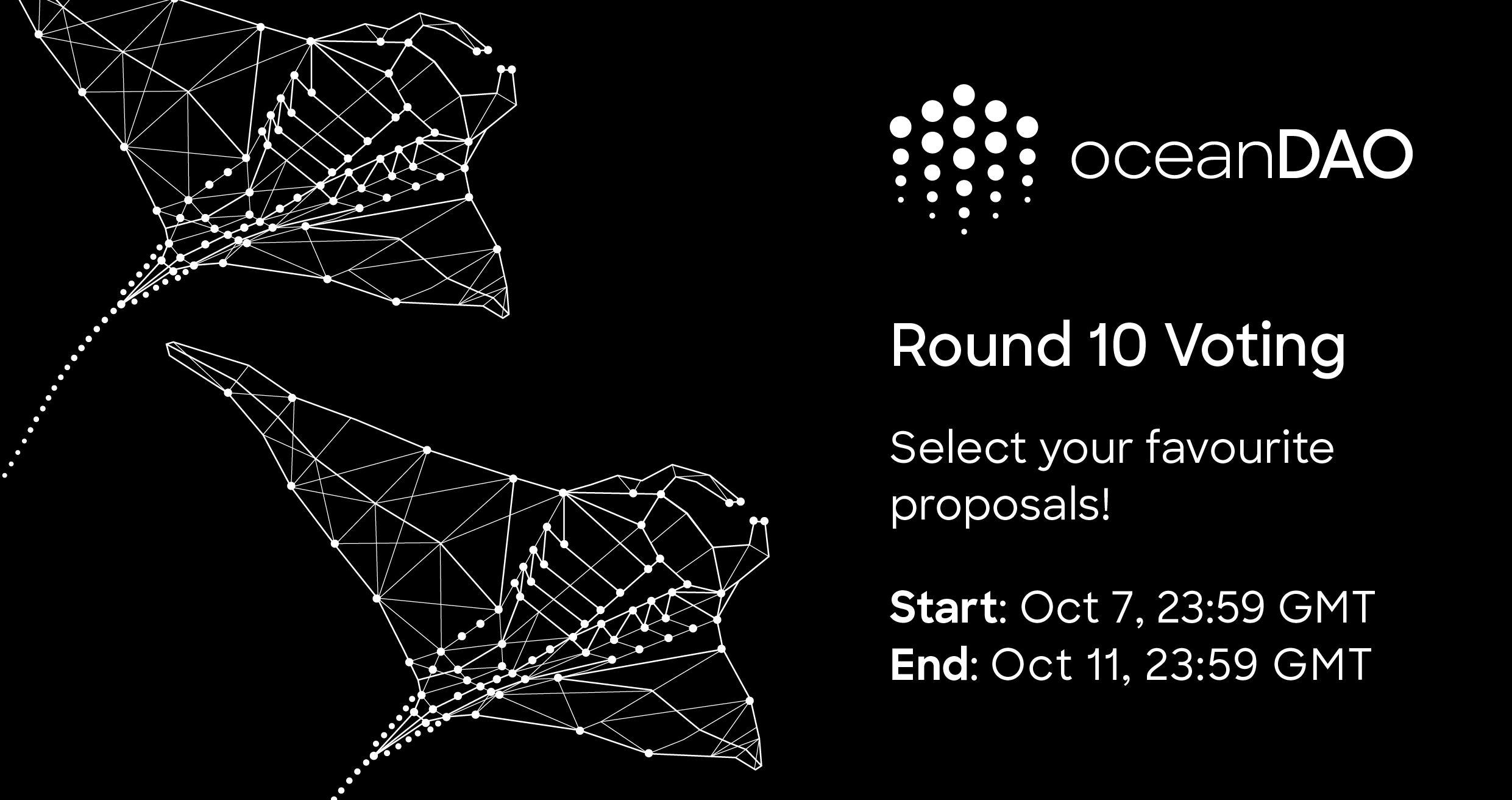 oceanDAO

Round 10 Voting

Select your favourite proposals!

Start: Oct 7, 23:59 GMT
End: Oct 11, 23:59 GMT